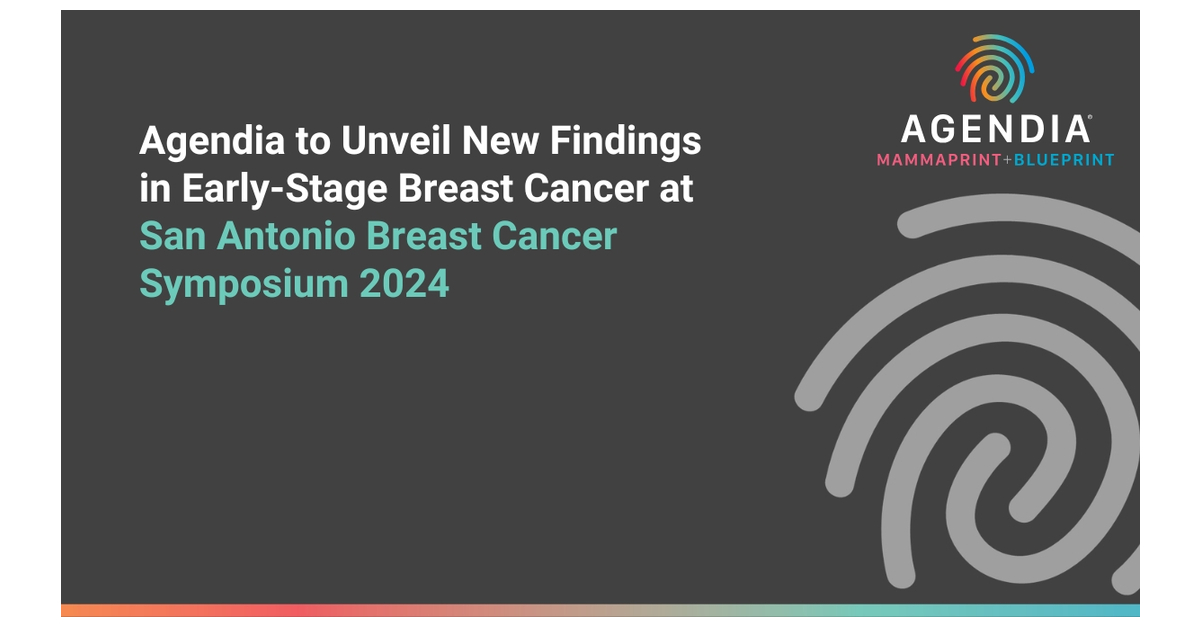 Agendia to Unveil New Findings in Early-Stage Breast Cancer at San Antonio Breast Cancer Symposium 2024

AGENDIA®
MAMMAPRINT+BLUEPRINT